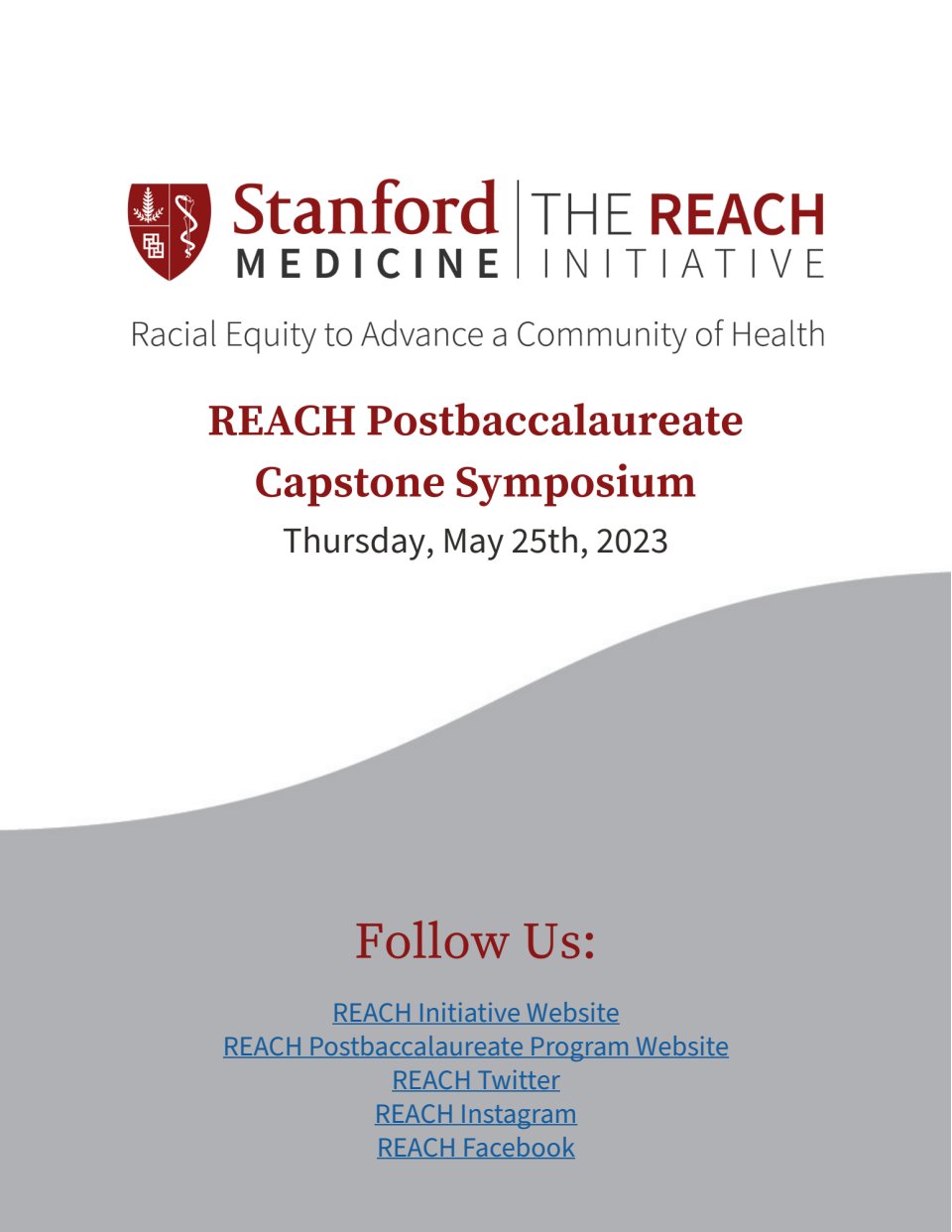 Stanford MEDICINE | THE REACH INITIATIVE

Racial Equity to Advance a Community of Health

REACH Postbaccalaureate Capstone Symposium

Thursday, May 25th, 2023

Follow Us:

REACH Initiative Website
REACH Postbaccalaureate Program Website
REACH Twitter
REACH Instagram
REACH Facebook